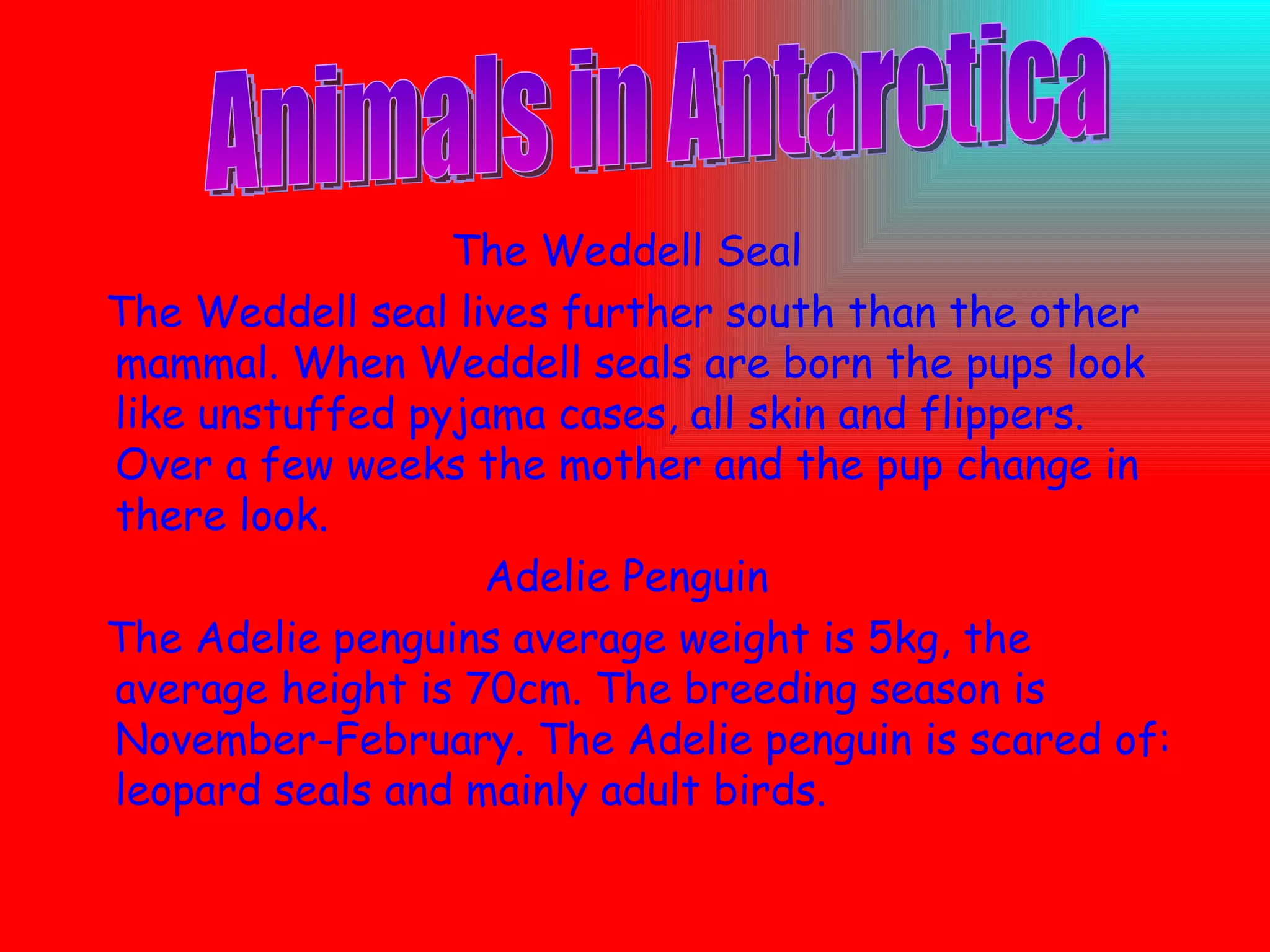 Animals in Antarctica

The Weddell Seal

The Weddell seal lives further south than the other mammal. When Weddell seals are born the pups look like unstuffed pyjama cases, all skin and flippers. Over a few weeks the mother and the pup change in there look.

Adelie Penguin

The Adelie penguins average weight is 5kg, the average height is 70cm. The breeding season is November-February. The Adelie penguin is scared of: leopard seals and mainly adult birds.